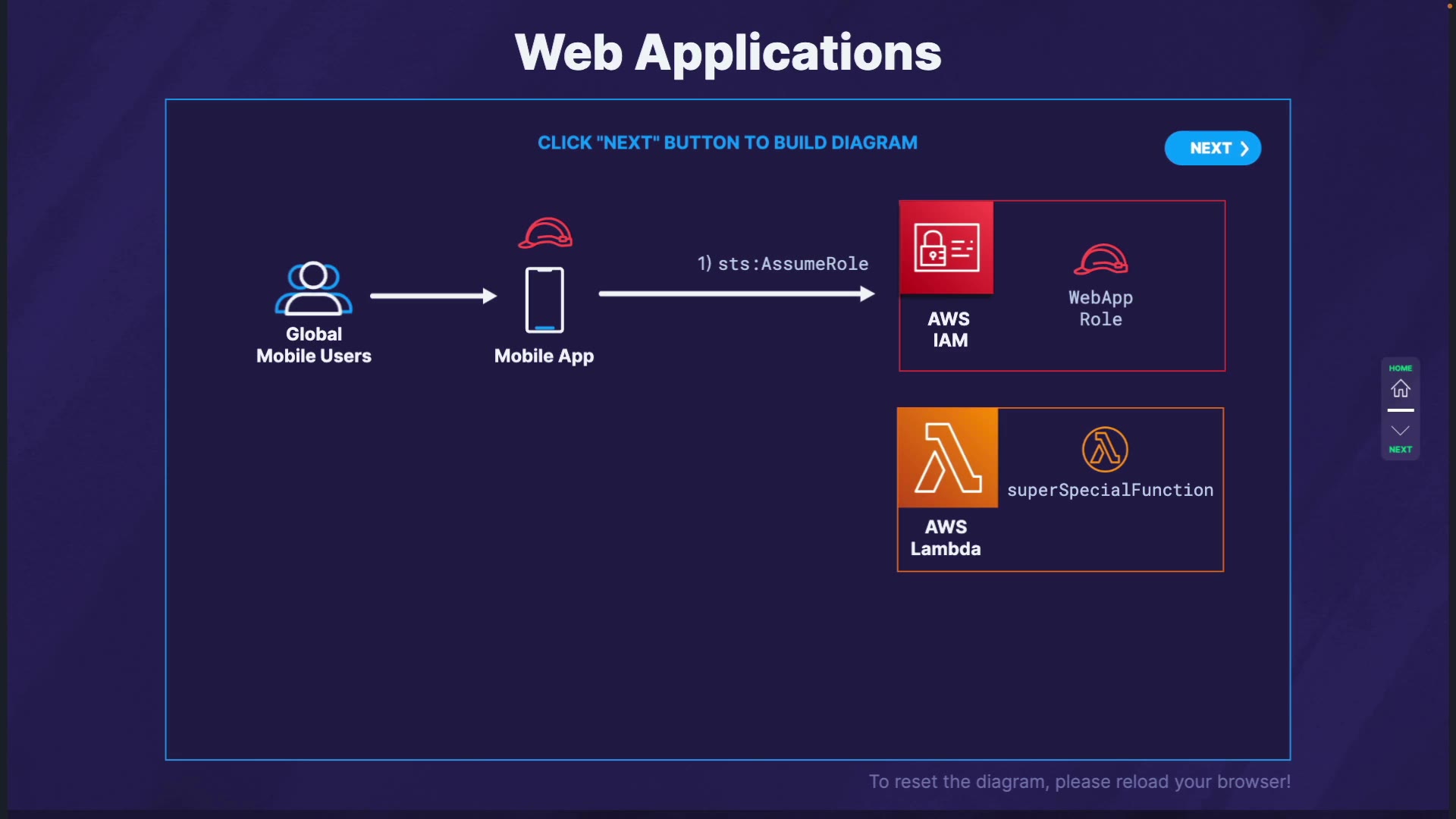 Web Applications

CLICK "NEXT" BUTTON TO BUILD DIAGRAM

NEXT

Global Mobile Users

Mobile App

1) sts:AssumeRole

AWS IAM

WebApp Role

AWS Lambda

superSpecialFunction

HOME

NEXT

To reset the diagram, please reload your browser!